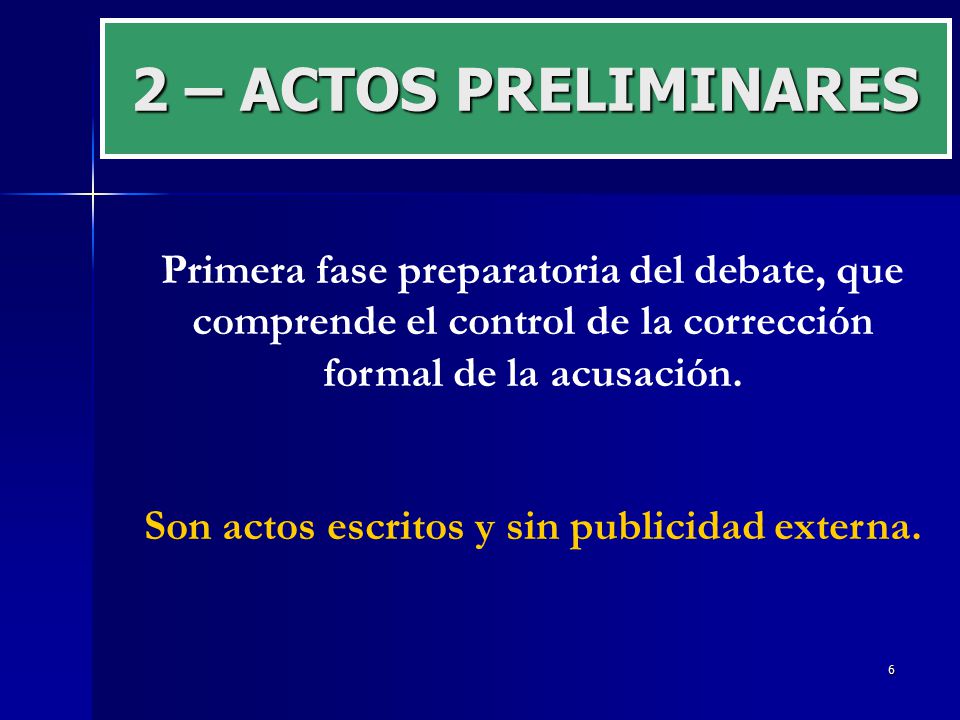 2 – ACTOS PRELIMINARES

Primera fase preparatoria del debate, que comprende el control de la corrección formal de la acusación.

Son actos escritos y sin publicidad externa.

6